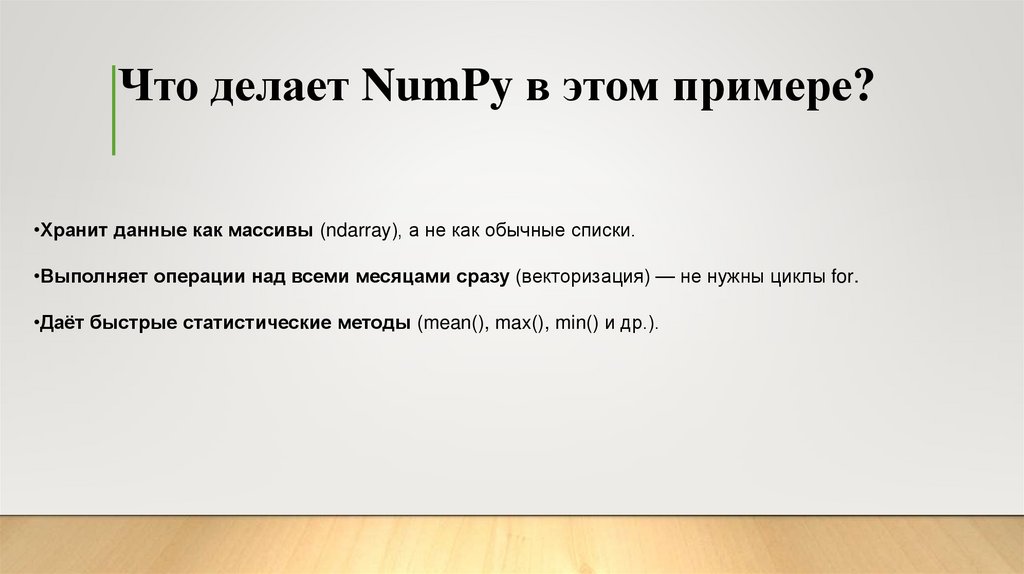 Что делает NumPy в этом примере?

•Хранит данные как массивы (ndarray), а не как обычные списки.

•Выполняет операции над всеми месяцами сразу (векторизация) — не нужны циклы for.

•Даёт быстрые статистические методы (mean(), max(), min() и др.).